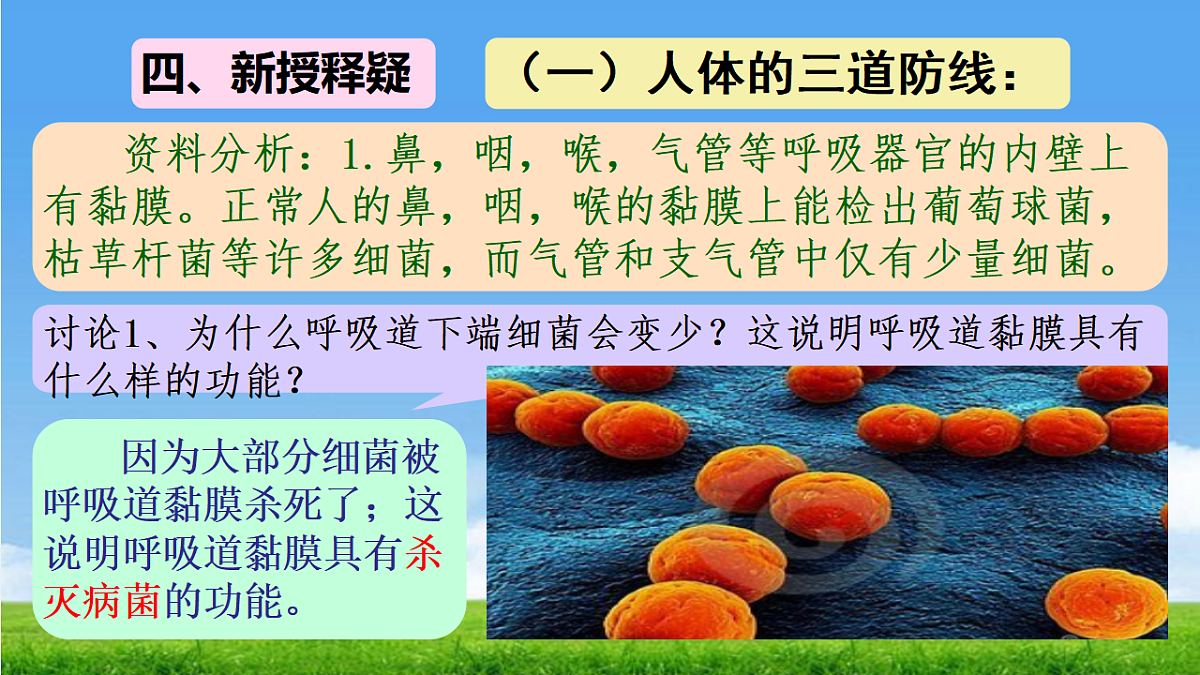 四、新授释疑

（一）人体的三道防线：

资料分析：1.鼻，咽，喉，气管等呼吸器官的内壁上有黏膜。正常人的鼻，咽，喉的黏膜上能检出葡萄球菌，枯草杆菌等许多细菌，而气管和支气管中仅有少量细菌。

讨论1、为什么呼吸道下端细菌会变少？这说明呼吸道黏膜具有什么样的功能？

因为大部分细菌被呼吸道黏膜杀死了；这说明呼吸道黏膜具有杀灭病菌的功能。